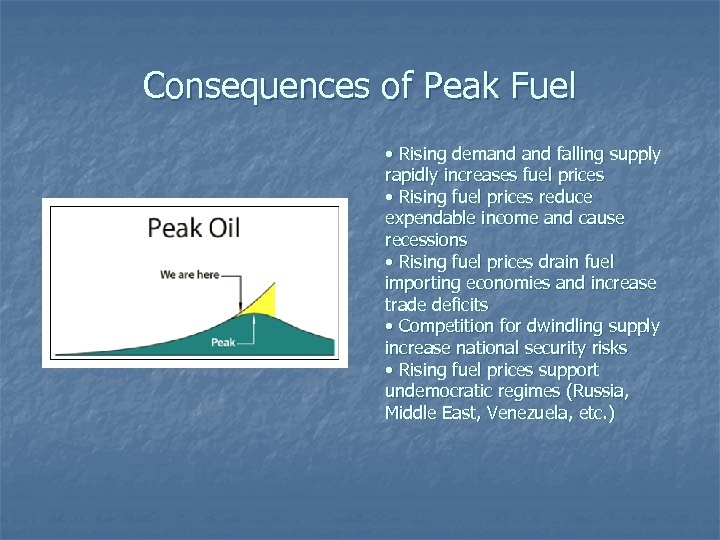 Consequences of Peak Fuel

Peak Oil

We are here

Peak

• Rising demand and falling supply rapidly increases fuel prices
• Rising fuel prices reduce expendable income and cause recessions
• Rising fuel prices drain fuel importing economies and increase trade deficits
• Competition for dwindling supply increase national security risks
• Rising fuel prices support undemocratic regimes (Russia, Middle East, Venezuela, etc.)